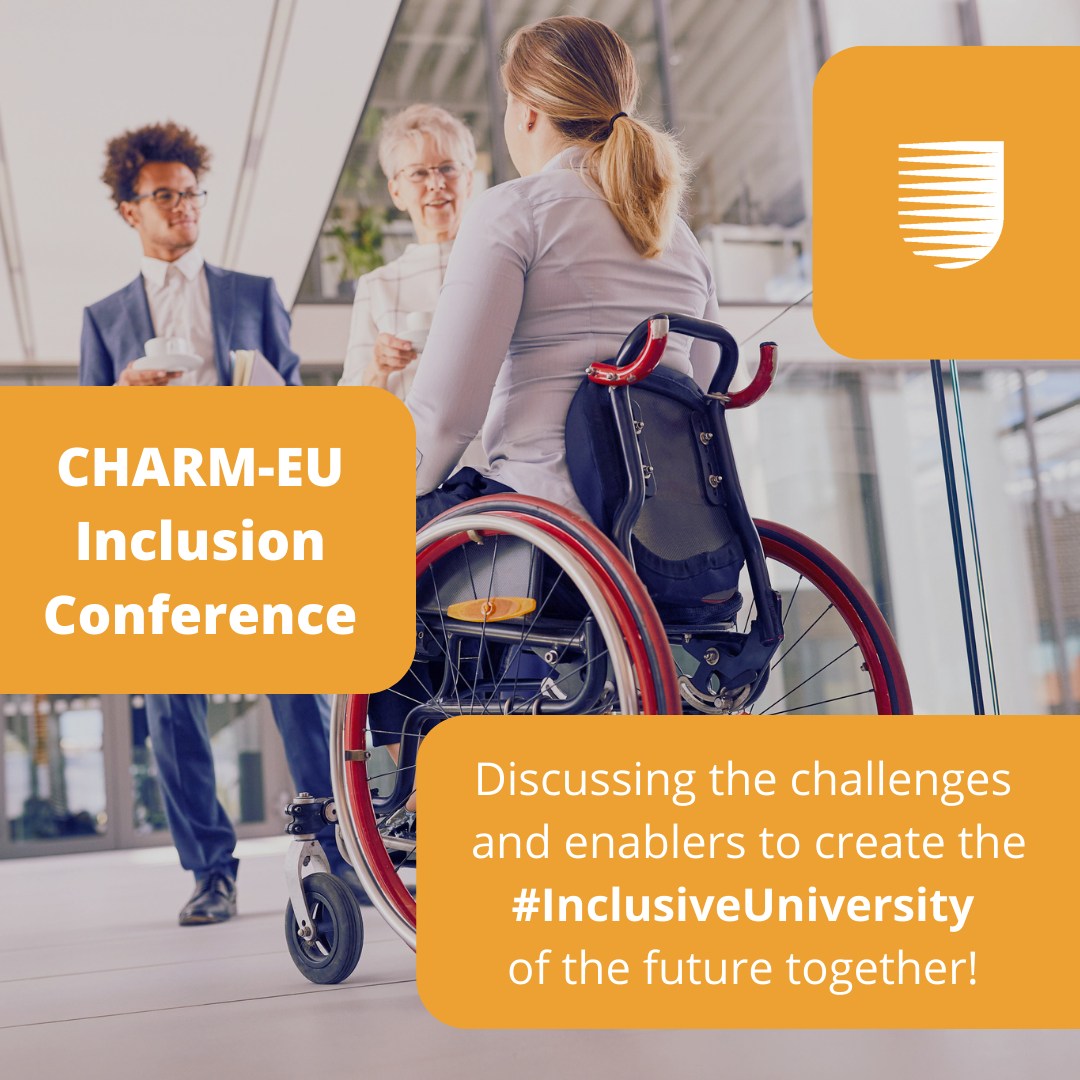 CHARM-EU Inclusion Conference

Discussing the challenges and enablers to create the #InclusiveUniversity of the future together!